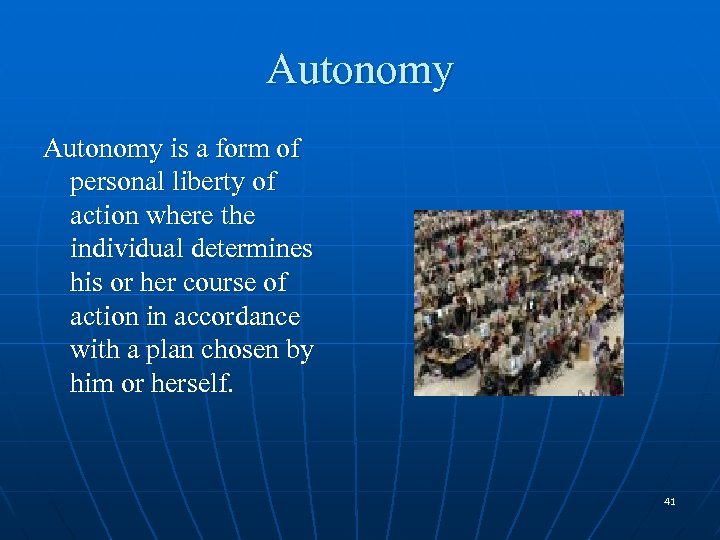 Autonomy

Autonomy is a form of personal liberty of action where the individual determines his or her course of action in accordance with a plan chosen by him or herself.

41